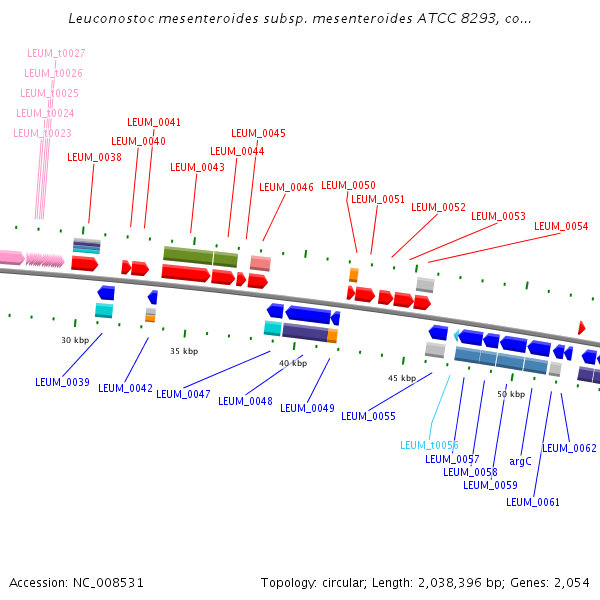 Leuconostoc mesenteroides subsp. mesenteroides ATCC 8293, co...

LEUM_t0027
LEUM_t0026
LEUM_t0025
LEUM_t0024
LEUM_t0023

LEUM_0041
LEUM_0040
LEUM_0038
LEUM_0045
LEUM_0044
LEUM_0043
LEUM_0046
LEUM_0050
LEUM_0051
LEUM_0052
LEUM_0053
LEUM_0054

30 kbp
35 kbp
40 kbp
45 kbp
50 kbp

LEUM_0039
LEUM_0042
LEUM_0047
LEUM_0048
LEUM_0049
LEUM_0055
LEUM_t0056
LEUM_0057
LEUM_0058
LEUM_0059
argC
LEUM_0062
LEUM_0061

Accession: NC_008531

Topology: circular; Length: 2,038,396 bp; Genes: 2,054